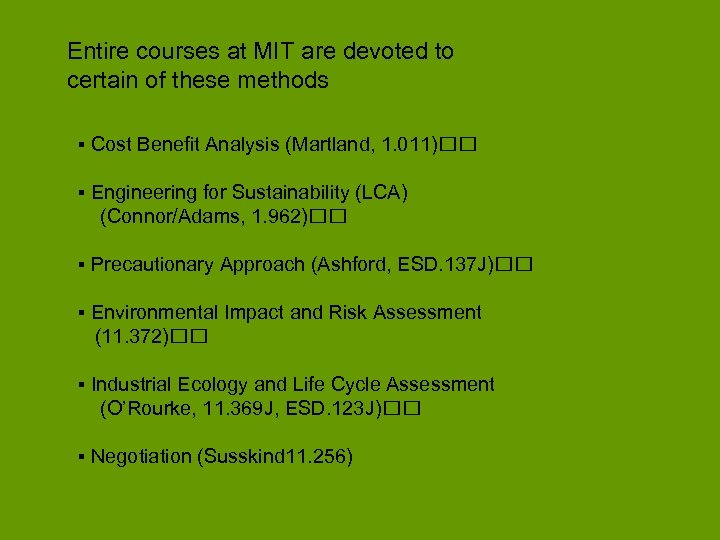 Entire courses at MIT are devoted to certain of these methods

▪ Cost Benefit Analysis (Martland, 1.011)□□

▪ Engineering for Sustainability (LCA) (Connor/Adams, 1.962)□□

▪ Precautionary Approach (Ashford, ESD.137J)□□

▪ Environmental Impact and Risk Assessment (11.372)□□

▪ Industrial Ecology and Life Cycle Assessment (O'Rourke, 11.369J, ESD.123J)□□

▪ Negotiation (Susskind11.256)